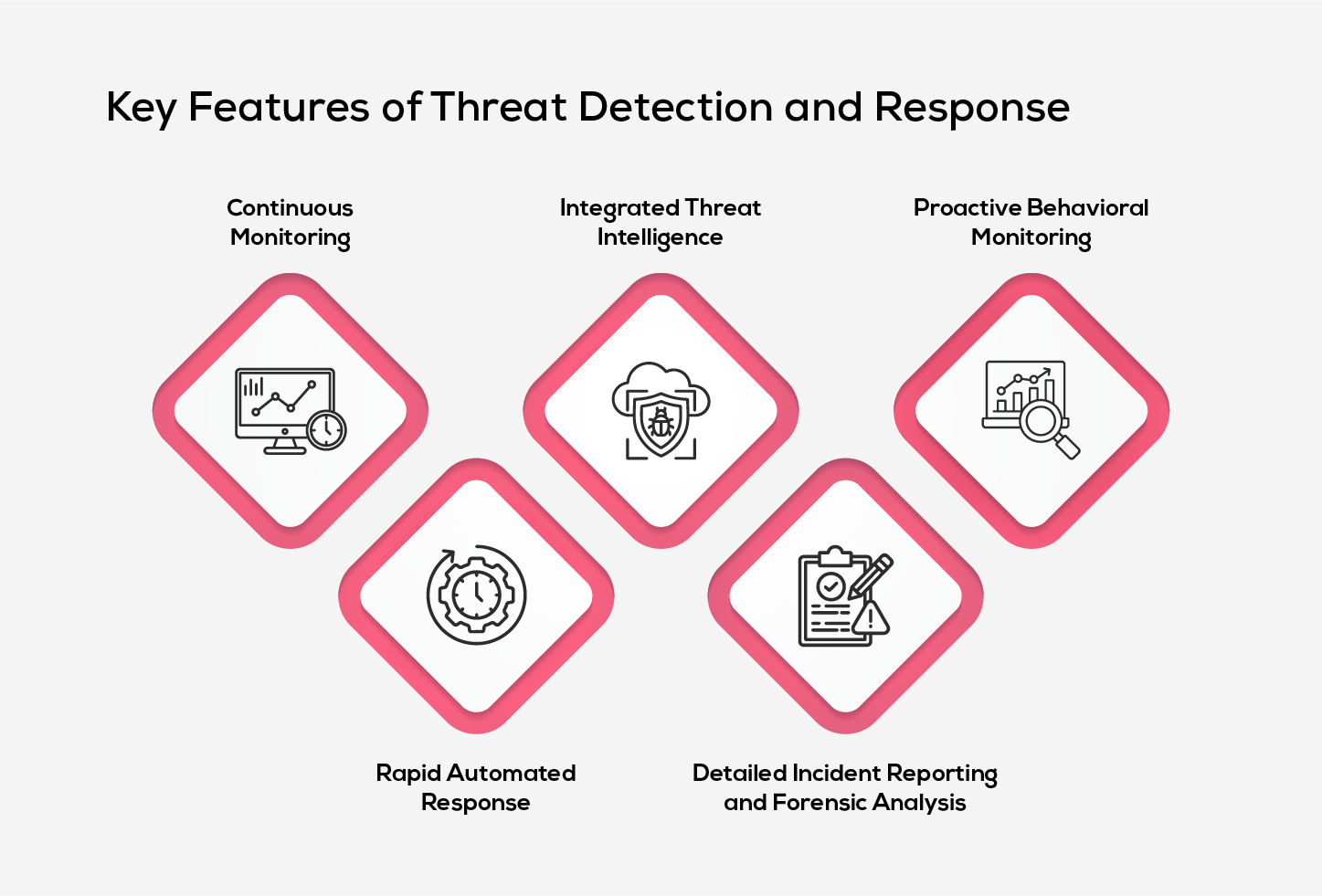 Key Features of Threat Detection and Response

Continuous Monitoring

Integrated Threat Intelligence

Proactive Behavioral Monitoring

Rapid Automated Response

Detailed Incident Reporting and Forensic Analysis